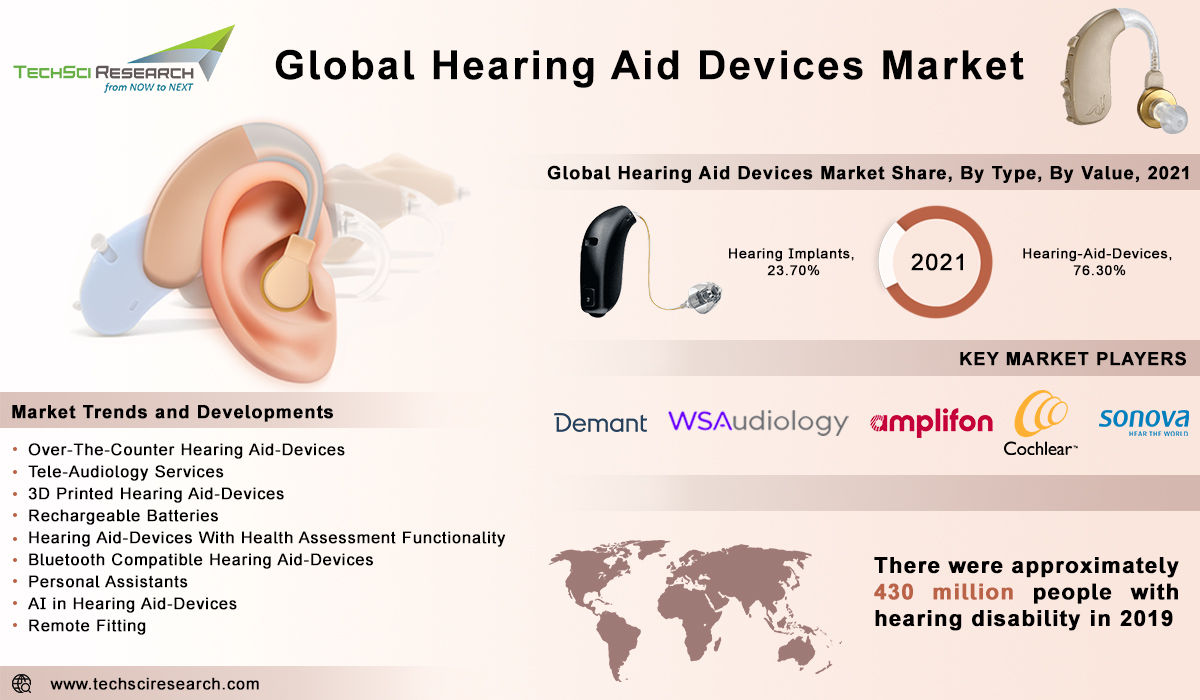 TECHSCI RESEARCH
from NOW to NEXT

Global Hearing Aid Devices Market

Global Hearing Aid Devices Market Share, By Type, By Value, 2021

Hearing Implants, 23.70%

2021

Hearing-Aid-Devices, 76.30%

KEY MARKET PLAYERS

Demant WSAudiology amplifon Cochlear™ sonova HEAR THE WORLD

Market Trends and Developments

• Over-The-Counter Hearing Aid-Devices
• Tele-Audiology Services
• 3D Printed Hearing Aid-Devices
• Rechargeable Batteries
• Hearing Aid-Devices With Health Assessment Functionality
• Bluetooth Compatible Hearing Aid-Devices
• Personal Assistants
• AI in Hearing Aid-Devices
• Remote Fitting

There were approximately 430 million people with hearing disability in 2019

www.techsciresearch.com